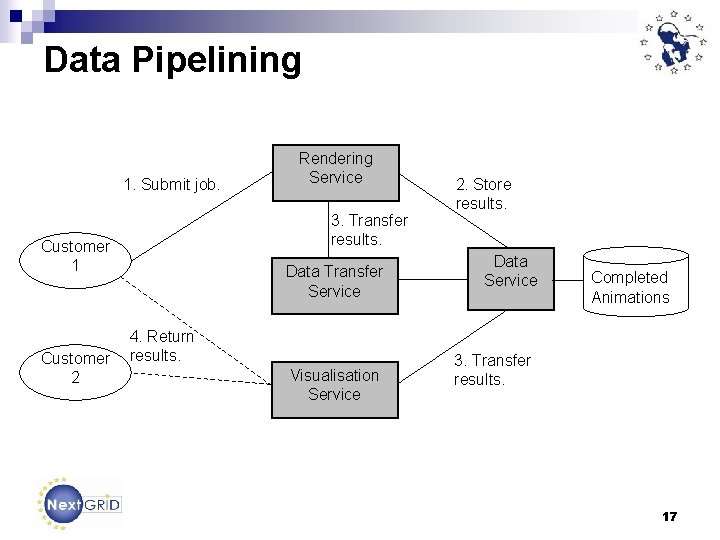 Data Pipelining

Rendering Service

1. Submit job.

2. Store results.

3. Transfer results.

Customer 1

Data Transfer Service

Data Service

Completed Animations

4. Return results.

Customer 2

Visualisation Service

3. Transfer results.

NextGRID

17